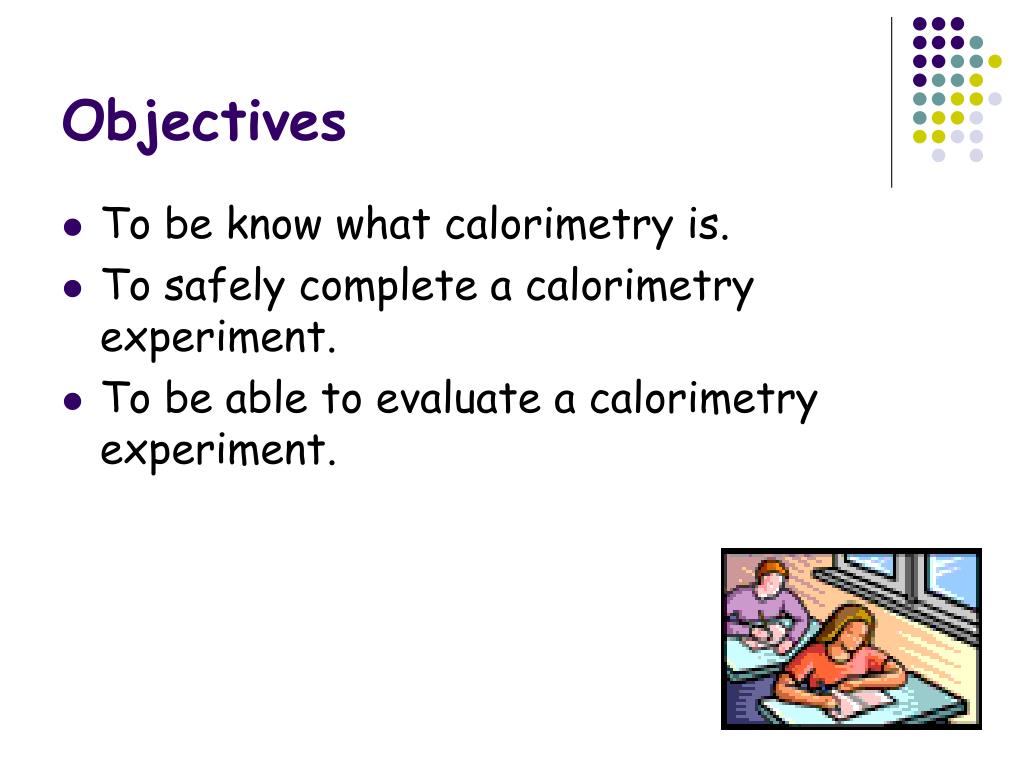 Objectives

- To be know what calorimetry is.
- To safely complete a calorimetry experiment.
- To be able to evaluate a calorimetry experiment.